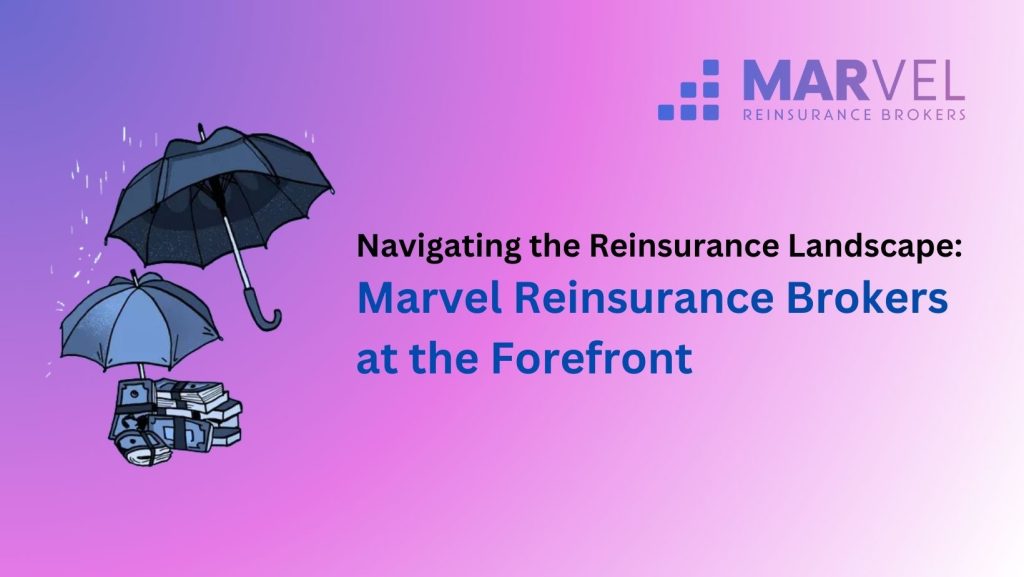 MARVEL
REINSURANCE BROKERS

Navigating the Reinsurance Landscape:
Marvel Reinsurance Brokers at the Forefront